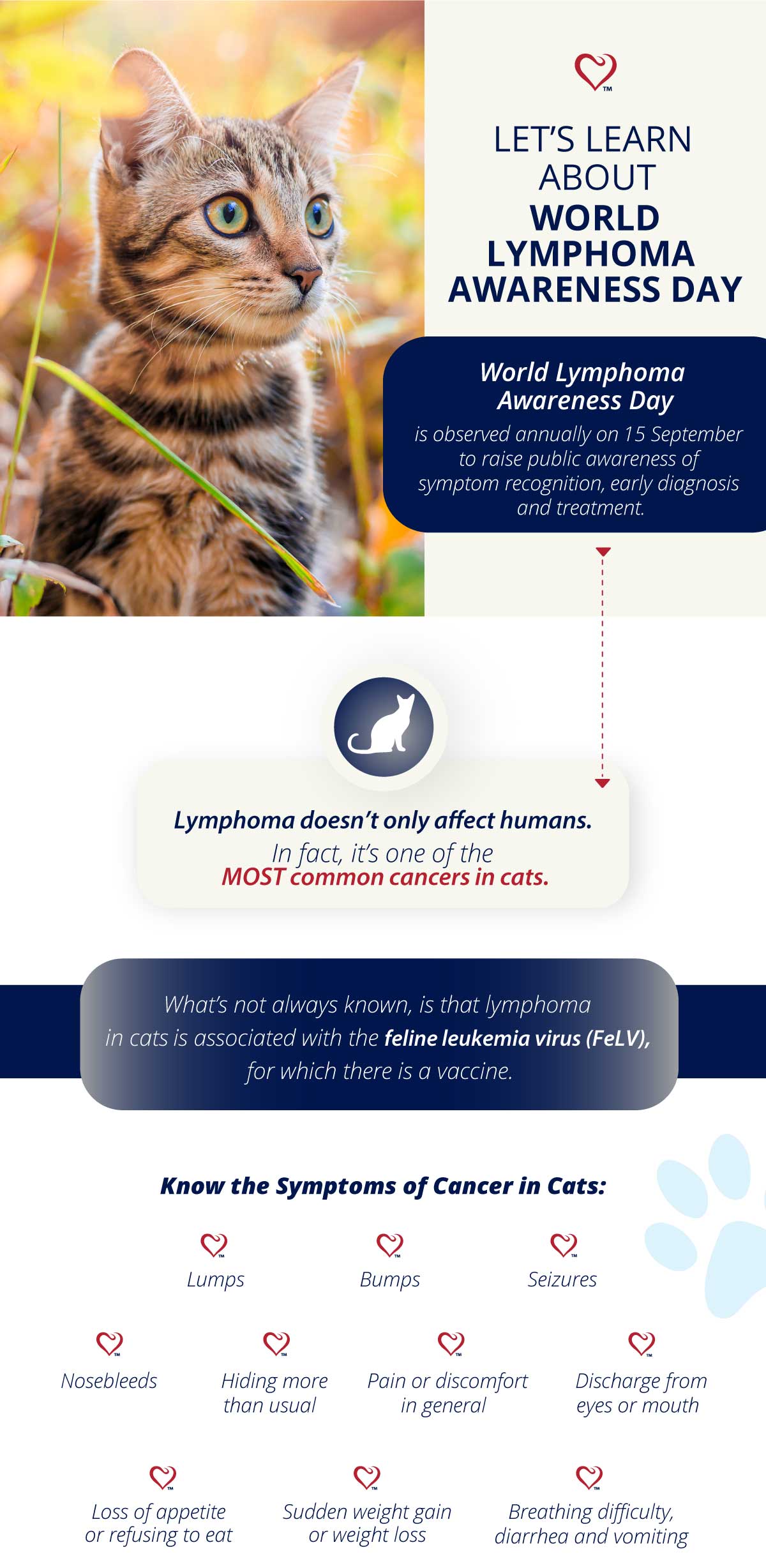 TM

LET'S LEARN ABOUT WORLD LYMPHOMA AWARENESS DAY

World Lymphoma Awareness Day is observed annually on 15 September to raise public awareness of symptom recognition, early diagnosis and treatment.

Lymphoma doesn't only affect humans. In fact, it's one of the MOST common cancers in cats.

What's not always known, is that lymphoma in cats is associated with the feline leukemia virus (FeLV), for which there is a vaccine.

Know the Symptoms of Cancer in Cats:

Lumps

Bumps

Seizures

Nosebleeds

Hiding more than usual

Pain or discomfort in general

Discharge from eyes or mouth

Loss of appetite or refusing to eat

Sudden weight gain or weight loss

Breathing difficulty, diarrhea and vomiting